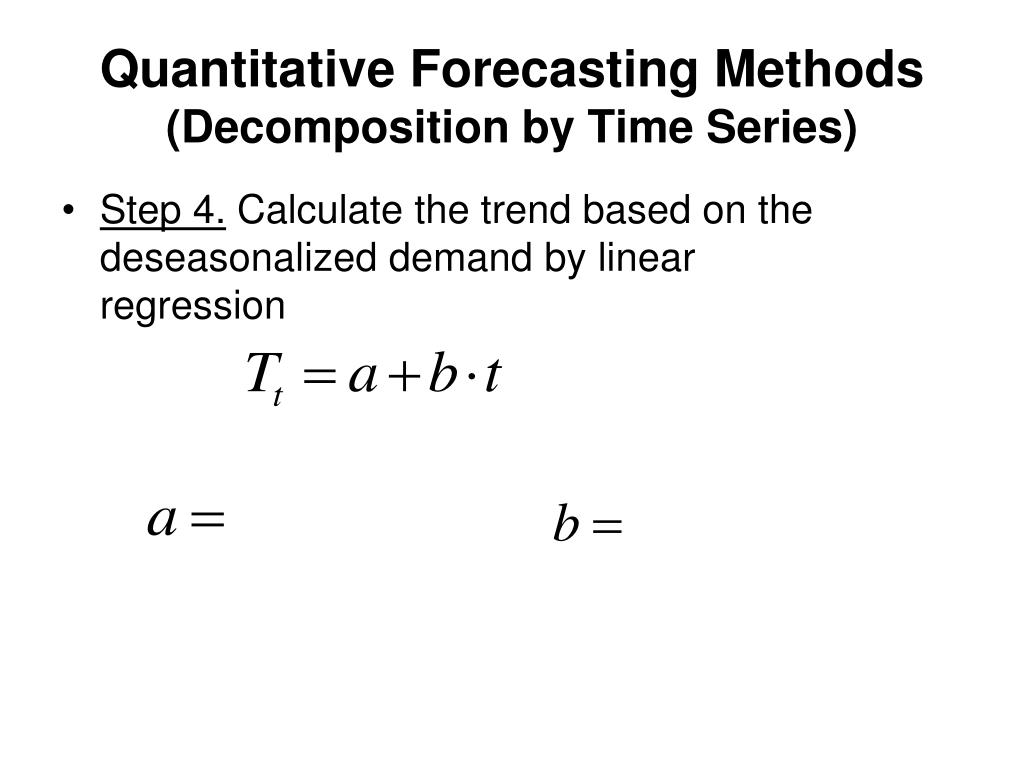 Quantitative Forecasting Methods
(Decomposition by Time Series)

• Step 4. Calculate the trend based on the deseasonalized demand by linear regression

$T_t = a + b \cdot t$

$a =$

$b =$